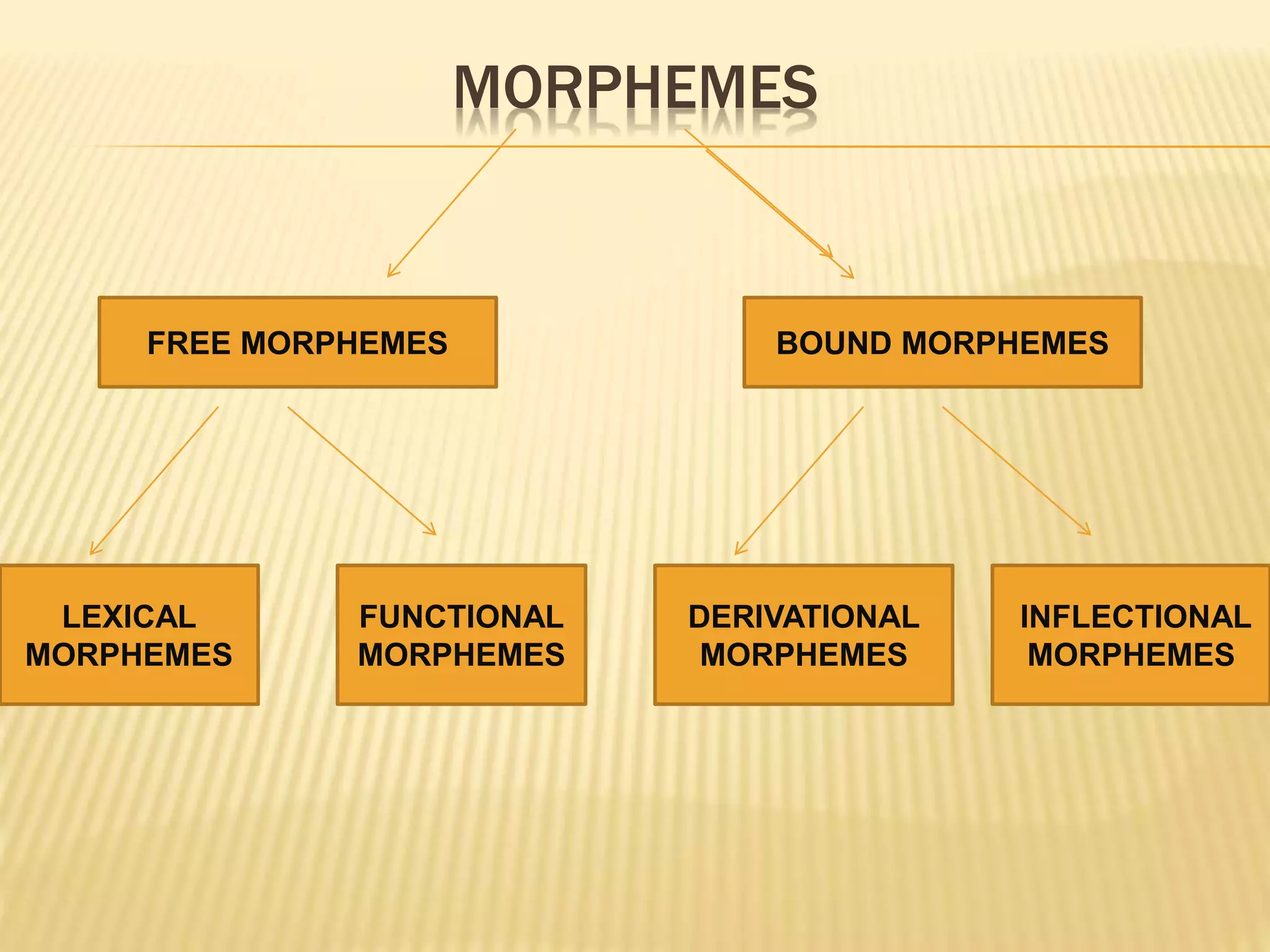 MORPHEMES

FREE MORPHEMES

BOUND MORPHEMES

LEXICAL MORPHEMES

FUNCTIONAL MORPHEMES

DERIVATIONAL MORPHEMES

INFLECTIONAL MORPHEMES